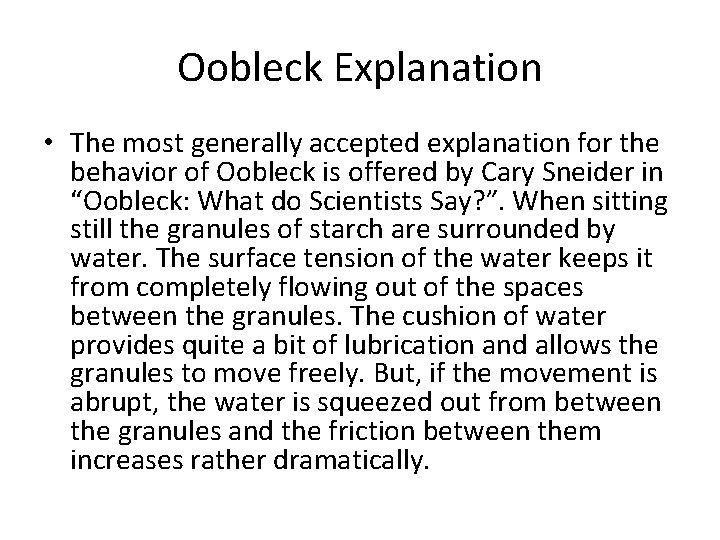 Oobleck Explanation

• The most generally accepted explanation for the behavior of Oobleck is offered by Cary Sneider in “Oobleck: What do Scientists Say?”. When sitting still the granules of starch are surrounded by water. The surface tension of the water keeps it from completely flowing out of the spaces between the granules. The cushion of water provides quite a bit of lubrication and allows the granules to move freely. But, if the movement is abrupt, the water is squeezed out from between the granules and the friction between them increases rather dramatically.